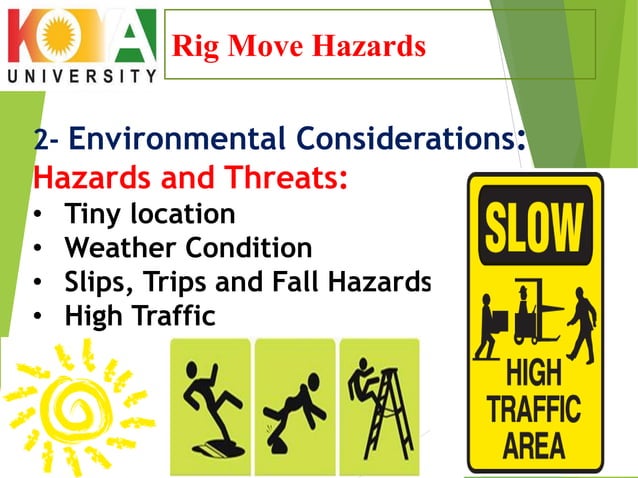 KOYA UNIVERSITY

Rig Move Hazards

2- Environmental Considerations:
Hazards and Threats:
• Tiny location
• Weather Condition
• Slips, Trips and Fall Hazards
• High Traffic

SLOW
HIGH TRAFFIC AREA